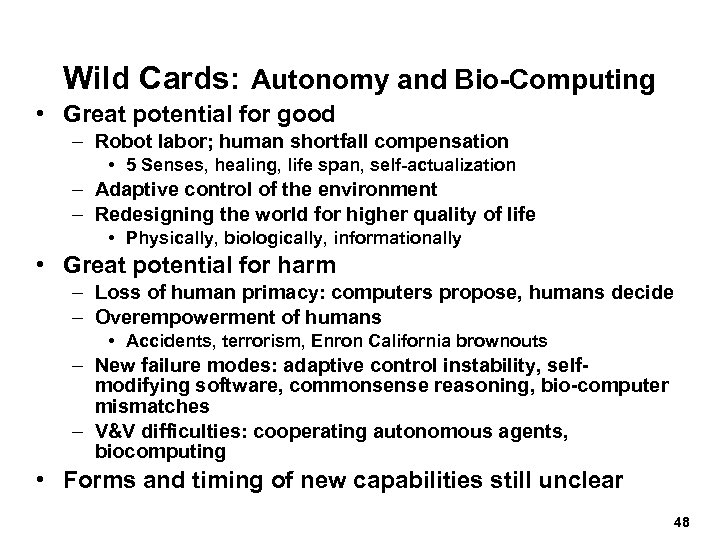 Wild Cards: Autonomy and Bio-Computing

• Great potential for good
  – Robot labor; human shortfall compensation
    • 5 Senses, healing, life span, self-actualization
  – Adaptive control of the environment
  – Redesigning the world for higher quality of life
    • Physically, biologically, informationally
• Great potential for harm
  – Loss of human primacy: computers propose, humans decide
  – Overempowerment of humans
    • Accidents, terrorism, Enron California brownouts
  – New failure modes: adaptive control instability, self-modifying software, commonsense reasoning, bio-computer mismatches
  – V&V difficulties: cooperating autonomous agents, biocomputing
• Forms and timing of new capabilities still unclear

48